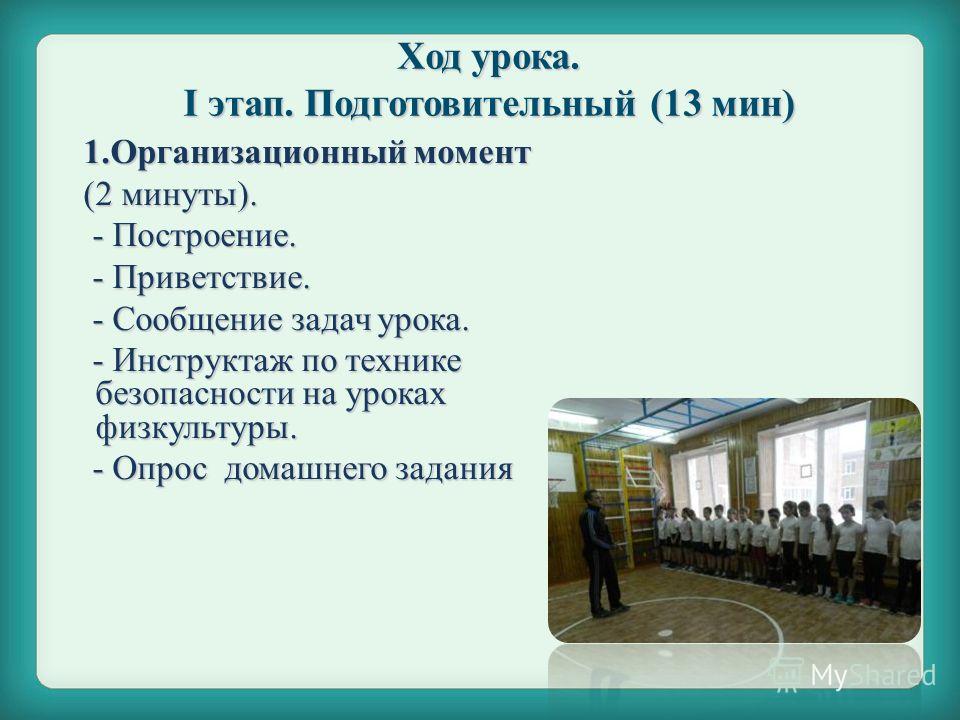 Ход урока.
I этап. Подготовительный (13 мин)

1.Организационный момент
(2 минуты).
- Построение.
- Приветствие.
- Сообщение задач урока.
- Инструктаж по технике безопасности на уроках физкультуры.
- Опрос домашнего задания

MyShared